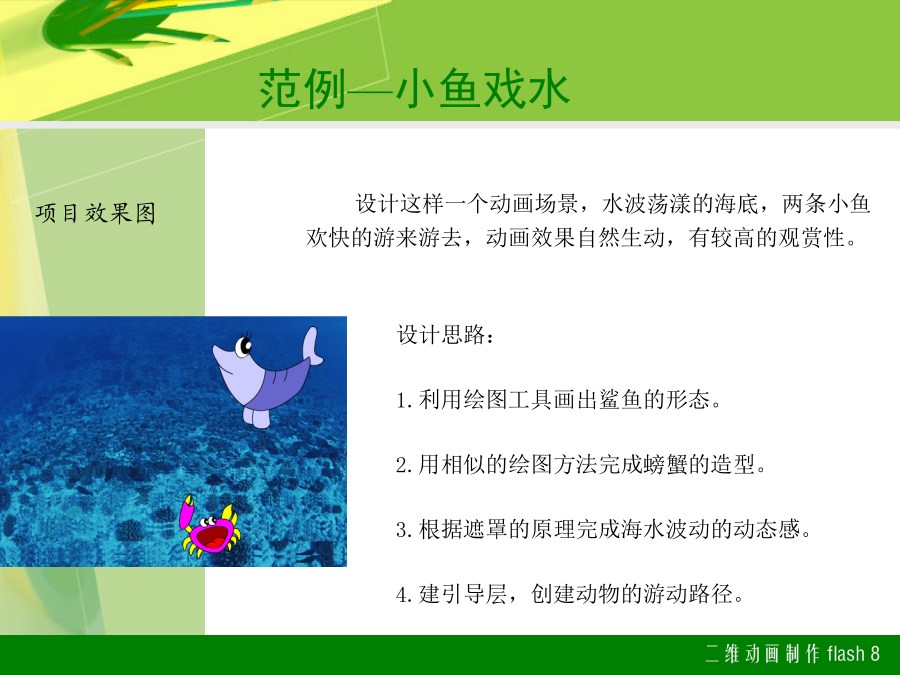 范例—小鱼戏水

项目效果图

设计这样一个动画场景，水波荡漾的海底，两条小鱼欢快的游来游去，动画效果自然生动，有较高的观赏性。

设计思路：

1.利用绘图工具画出鲨鱼的形态。

2.用相似的绘图方法完成螃蟹的造型。

3.根据遮罩的原理完成海水波动的动态感。

4.建引导层，创建动物的游动路径。

二维动画制作 flash 8